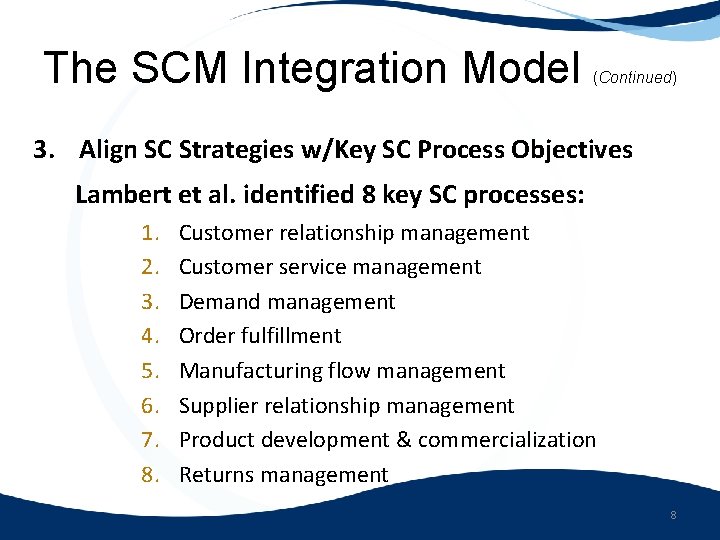 The SCM Integration Model (Continued)

3. Align SC Strategies w/Key SC Process Objectives

Lambert et al. identified 8 key SC processes:

1. Customer relationship management
2. Customer service management
3. Demand management
4. Order fulfillment
5. Manufacturing flow management
6. Supplier relationship management
7. Product development & commercialization
8. Returns management

8